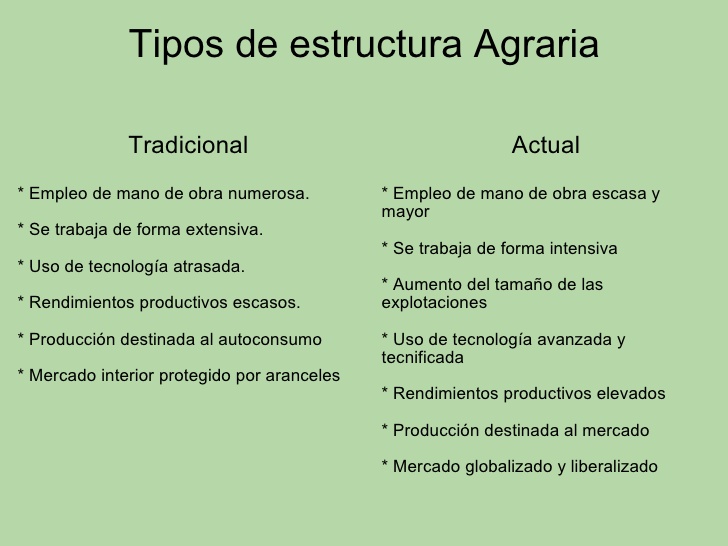 Tipos de estructura Agraria

Tradicional

* Empleo de mano de obra numerosa.

* Se trabaja de forma extensiva.

* Uso de tecnología atrasada.

* Rendimientos productivos escasos.

* Producción destinada al autoconsumo

* Mercado interior protegido por aranceles

Actual

* Empleo de mano de obra escasa y mayor

* Se trabaja de forma intensiva

* Aumento del tamaño de las explotaciones

* Uso de tecnología avanzada y tecnificada

* Rendimientos productivos elevados

* Producción destinada al mercado

* Mercado globalizado y liberalizado